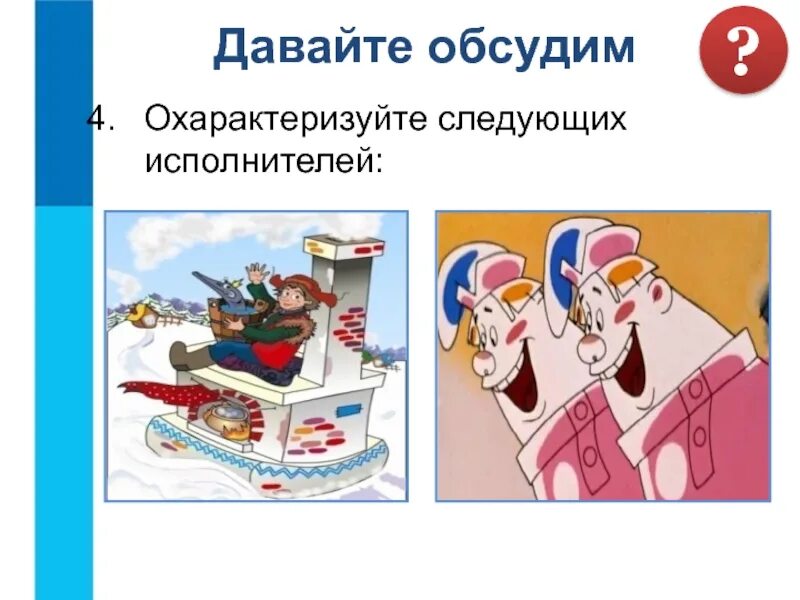 Давайте обсудим

?

4. Охарактеризуйте следующих исполнителей: